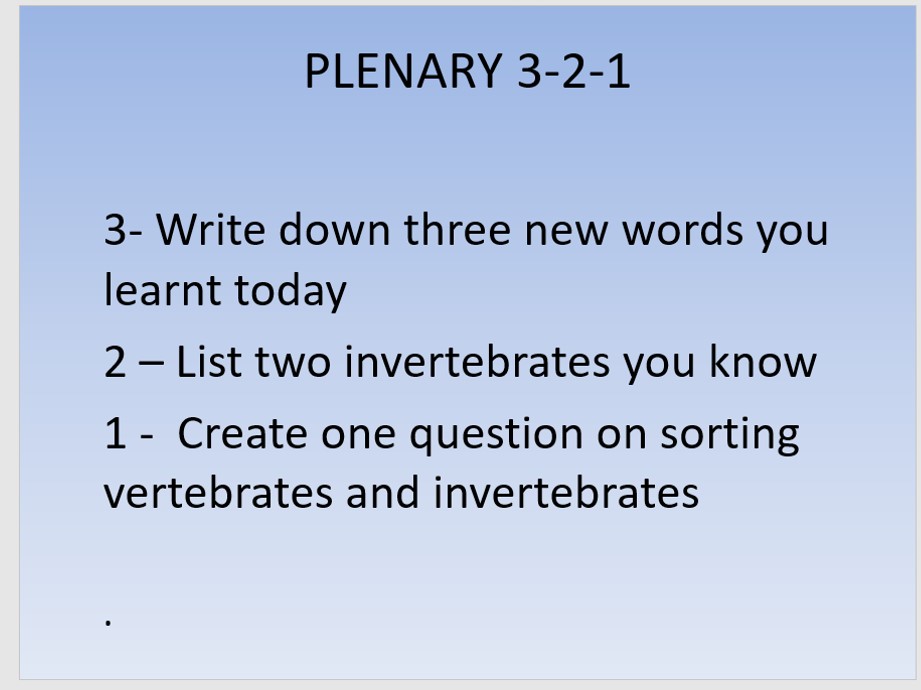 PLENARY 3-2-1

3- Write down three new words you learnt today

2 – List two invertebrates you know

1 -  Create one question on sorting vertebrates and invertebrates

.